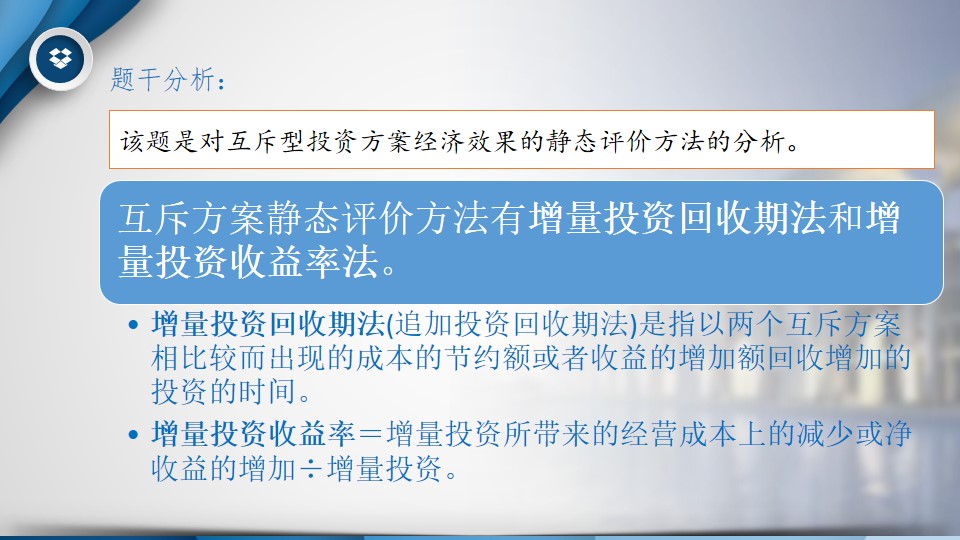 题干分析：

该题是对互斥型投资方案经济效果的静态评价方法的分析。

互斥方案静态评价方法有增量投资回收期法和增量投资收益率法。

• 增量投资回收期法(追加投资回收期法)是指以两个互斥方案相比较而出现的成本的节约额或者收益的增加额回收增加的投资的时间。

• 增量投资收益率＝增量投资所带来的经营成本上的减少或净收益的增加÷增量投资。